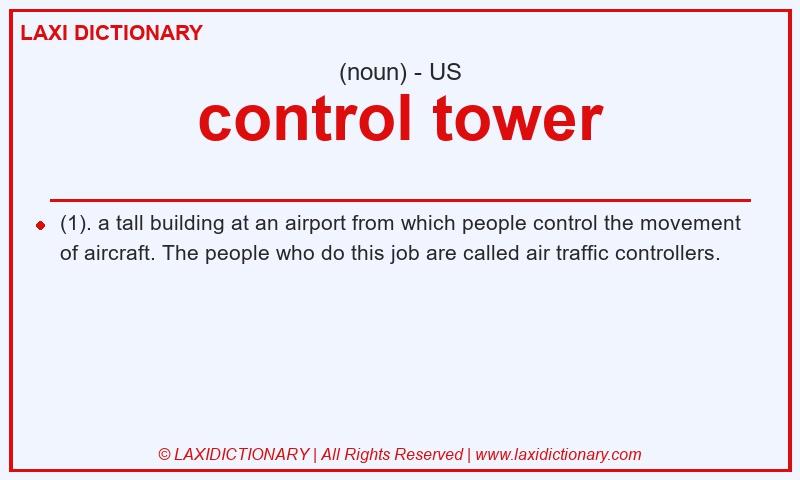 LAXI DICTIONARY

(noun) - US

control tower

(1). a tall building at an airport from which people control the movement of aircraft. The people who do this job are called air traffic controllers.

© LAXIDICTIONARY | All Rights Reserved | www.laxidictionary.com